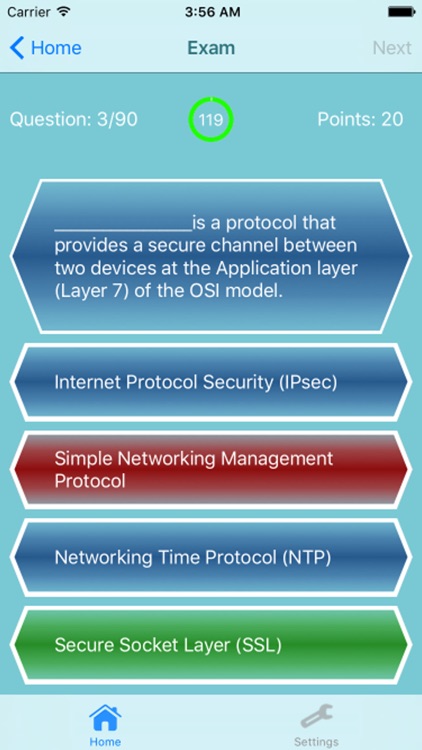 Carrier 3:56 AM

Home Exam Next

Question: 3/90 119 Points: 20

______________is a protocol that provides a secure channel between two devices at the Application layer (Layer 7) of the OSI model.

Internet Protocol Security (IPsec)

Simple Networking Management Protocol

Networking Time Protocol (NTP)

Secure Socket Layer (SSL)

Home Settings